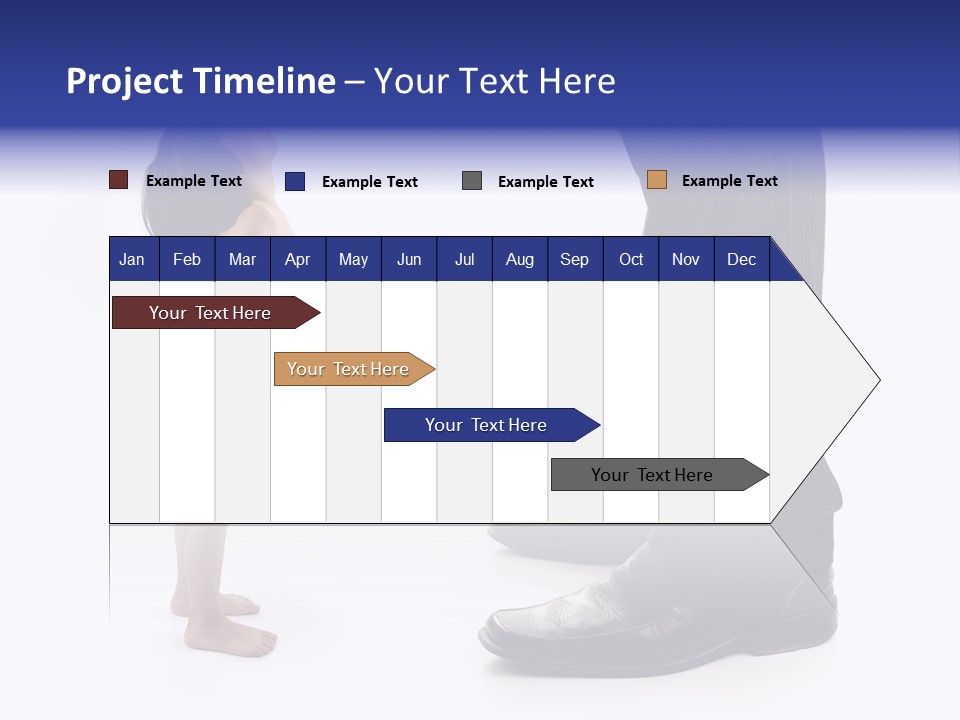 Project Timeline – Your Text Here

Example Text
Example Text
Example Text
Example Text

| Jan | Feb | Mar | Apr | May | Jun | Jul | Aug | Sep | Oct | Nov | Dec |
|---|---|---|---|---|---|---|---|---|---|---|---|

Your Text Here

Your Text Here

Your Text Here

Your Text Here